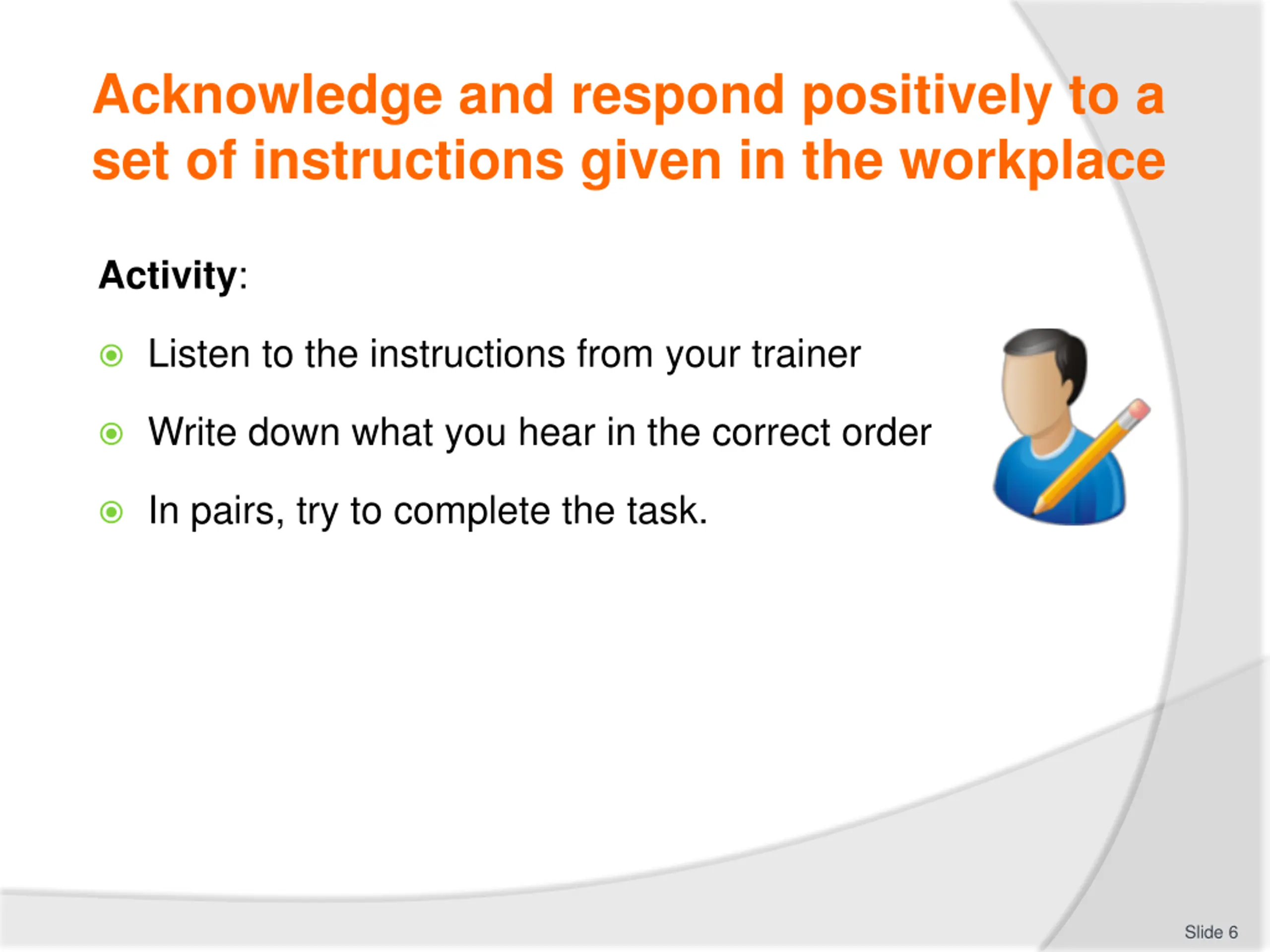 Acknowledge and respond positively to a set of instructions given in the workplace

Activity:

Listen to the instructions from your trainer

Write down what you hear in the correct order

In pairs, try to complete the task.

Slide 6